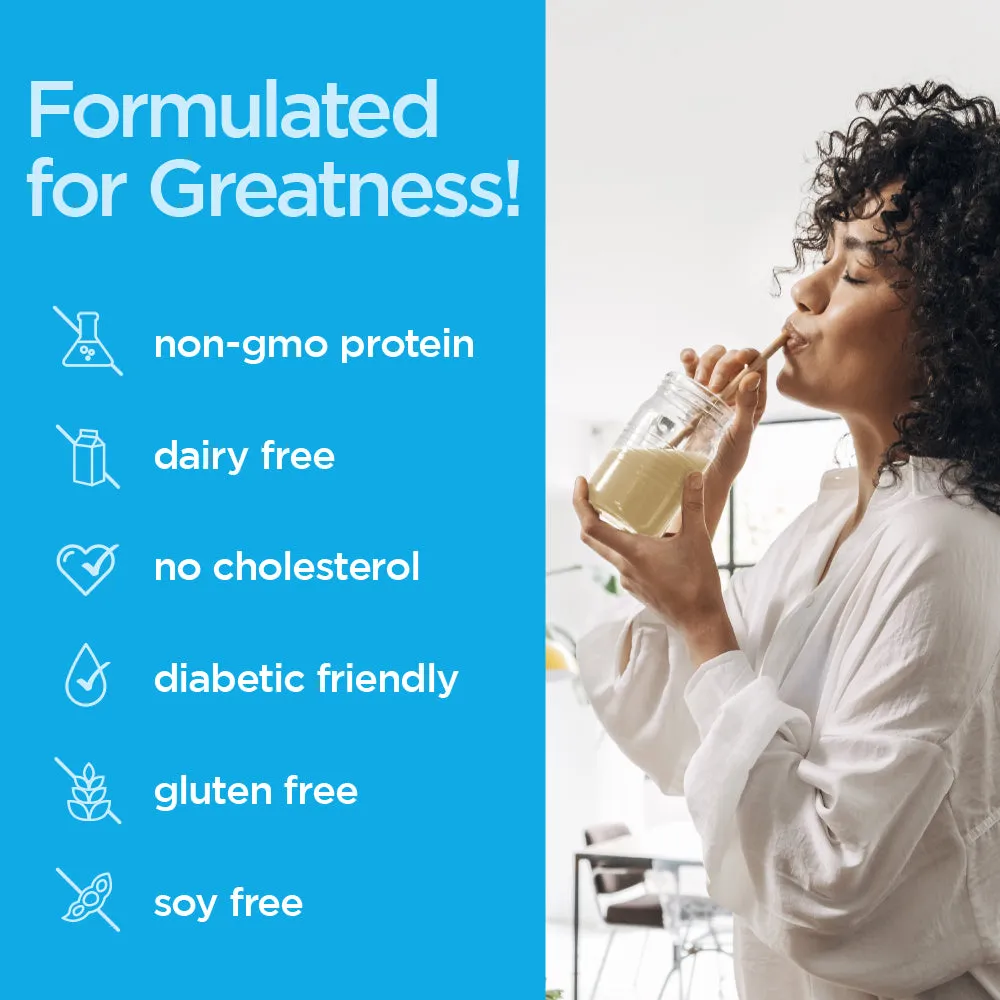 Formulated for Greatness!

non-gmo protein

dairy free

no cholesterol

diabetic friendly

gluten free

soy free